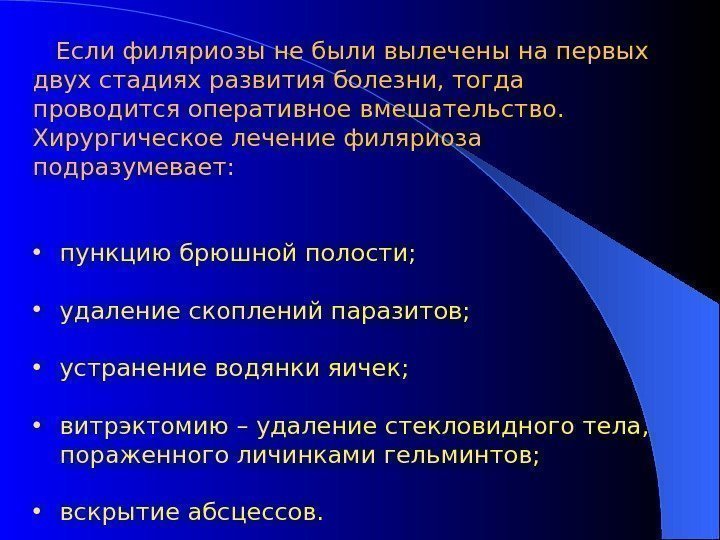 Если филяриозы не были вылечены на первых двух стадиях развития болезни, тогда проводится оперативное вмешательство. Хирургическое лечение филяриоза подразумевает:

• пункцию брюшной полости;

• удаление скоплений паразитов;

• устранение водянки яичек;

• витрэктомию – удаление стекловидного тела, пораженного личинками гельминтов;

• вскрытие абсцессов.